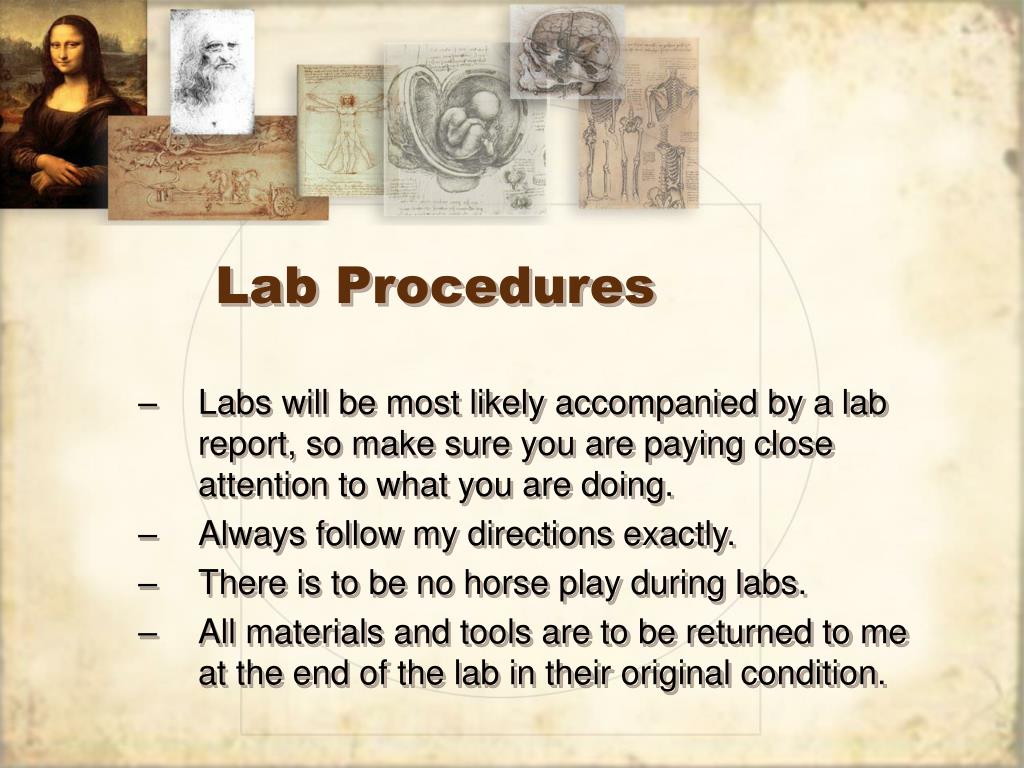 Lab Procedures

– Labs will be most likely accompanied by a lab report, so make sure you are paying close attention to what you are doing.
– Always follow my directions exactly.
– There is to be no horse play during labs.
– All materials and tools are to be returned to me at the end of the lab in their original condition.